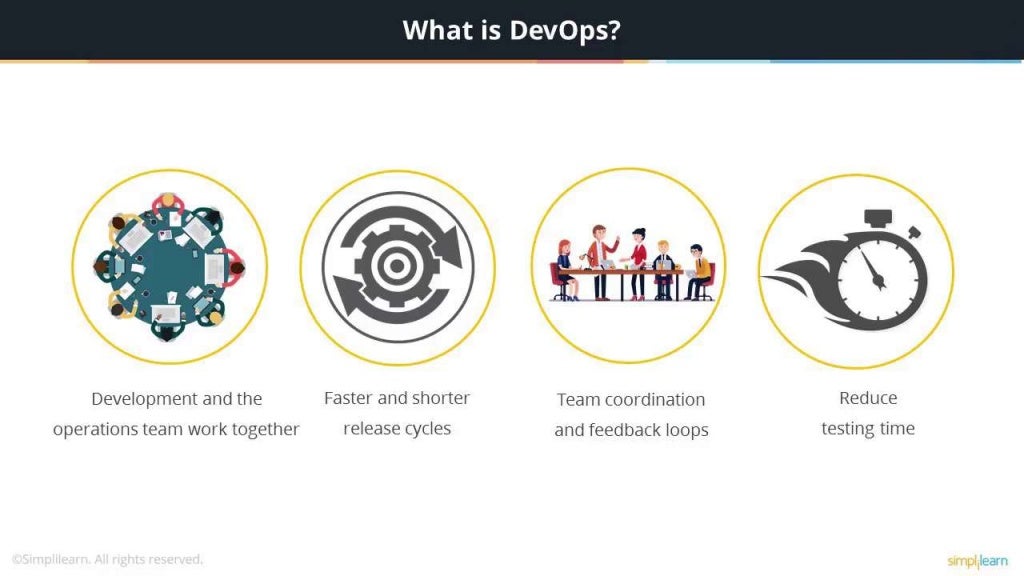 What is DevOps?

Development and the operations team work together

Faster and shorter release cycles

Team coordination and feedback loops

Reduce testing time

©Simplilearn. All rights reserved.

simplilearn